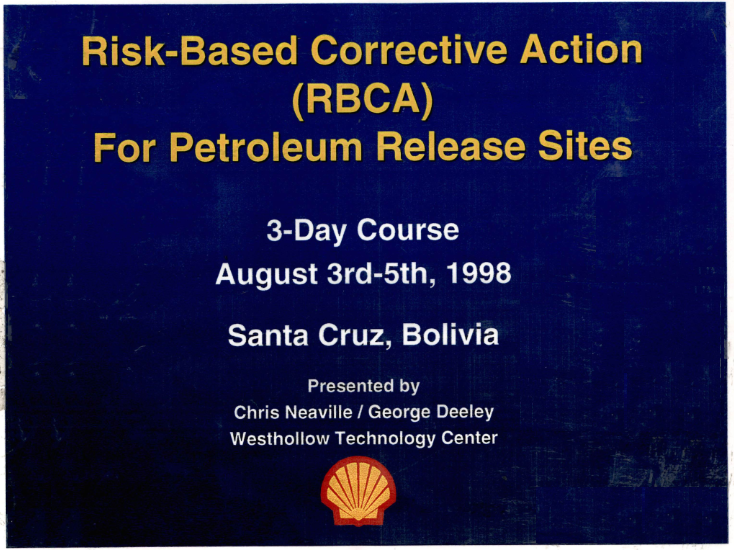 Risk-Based Corrective Action
(RBCA)
For Petroleum Release Sites

3-Day Course
August 3rd-5th, 1998

Santa Cruz, Bolivia

Presented by
Chris Neaville / George Deeley
Westhollow Technology Center